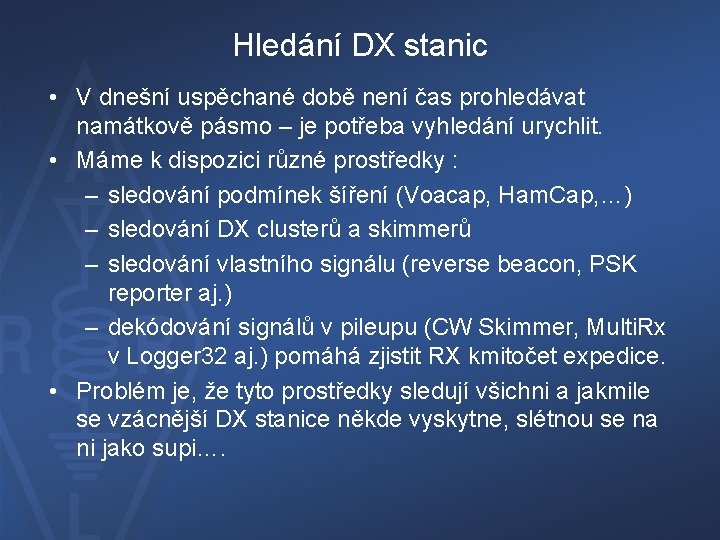 Hledání DX stanic

• V dnešní uspěchané době není čas prohledávat namátkově pásmo – je potřeba vyhledání urychlit.
• Máme k dispozici různé prostředky :
– sledování podmínek šíření (Voacap, HamCap,…)
– sledování DX clusterů a skimmerů
– sledování vlastního signálu (reverse beacon, PSK reporter aj.)
– dekódování signálů v pileupu (CW Skimmer, MultiRx v Logger32 aj.) pomáhá zjistit RX kmitočet expedice.
• Problém je, že tyto prostředky sledují všichni a jakmile se vzácnější DX stanice někde vyskytne, slétnou se na ni jako supi….